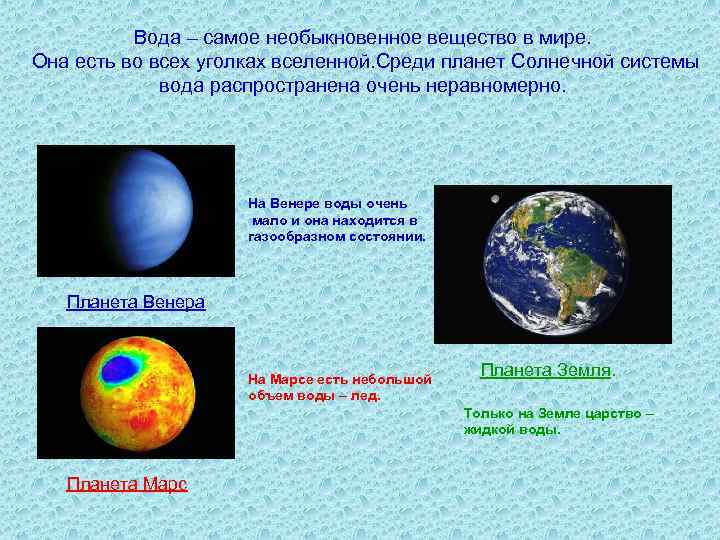 Вода – самое необыкновенное вещество в мире. Она есть во всех уголках вселенной.Среди планет Солнечной системы вода распространена очень неравномерно.

На Венере воды очень мало и она находится в газообразном состоянии.

Планета Венера

На Марсе есть небольшой объем воды – лед.

Планета Марс

Планета Земля.

Только на Земле царство – жидкой воды.